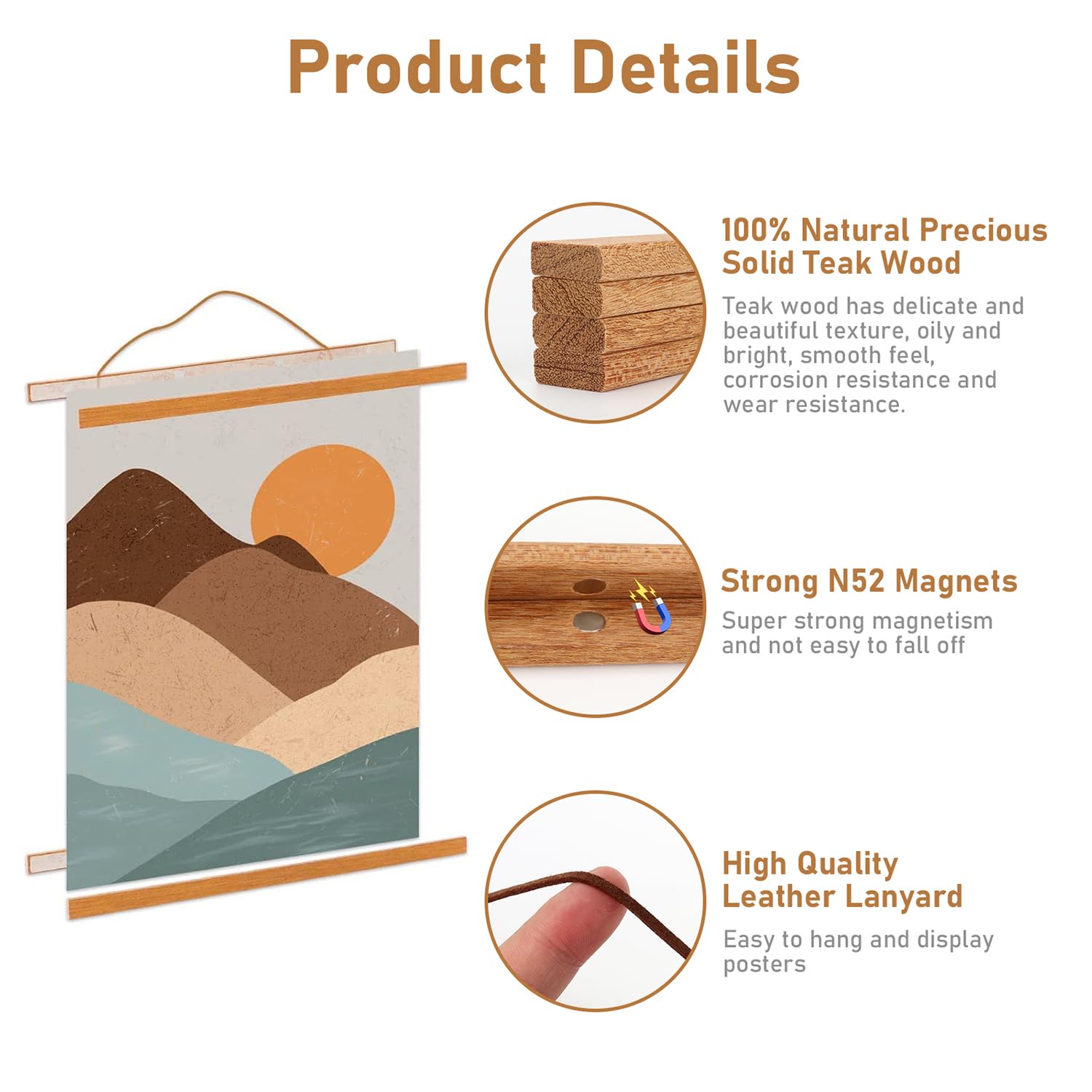 Product Details

100% Natural Precious Solid Teak Wood

Teak wood has delicate and beautiful texture, oily and bright, smooth feel, corrosion resistance and wear resistance.

Strong N52 Magnets

Super strong magnetism and not easy to fall off

High Quality Leather Lanyard

Easy to hang and display posters